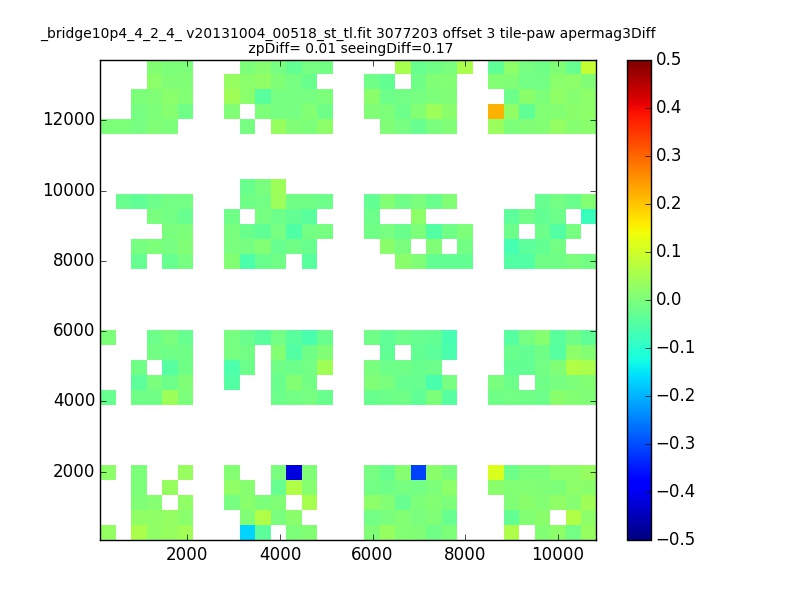 _bridge10p4_4_2_4_ v20131004_00518_st_tl.fit 3077203 offset 3 tile-paw apermag3Diff
zpDiff= 0.01 seeingDiff=0.17

12000
10000
8000
6000
4000
2000

2000 4000 6000 8000 10000

0.5
0.4
0.3
0.2
0.1
0.0
−0.1
−0.2
−0.3
−0.4
−0.5